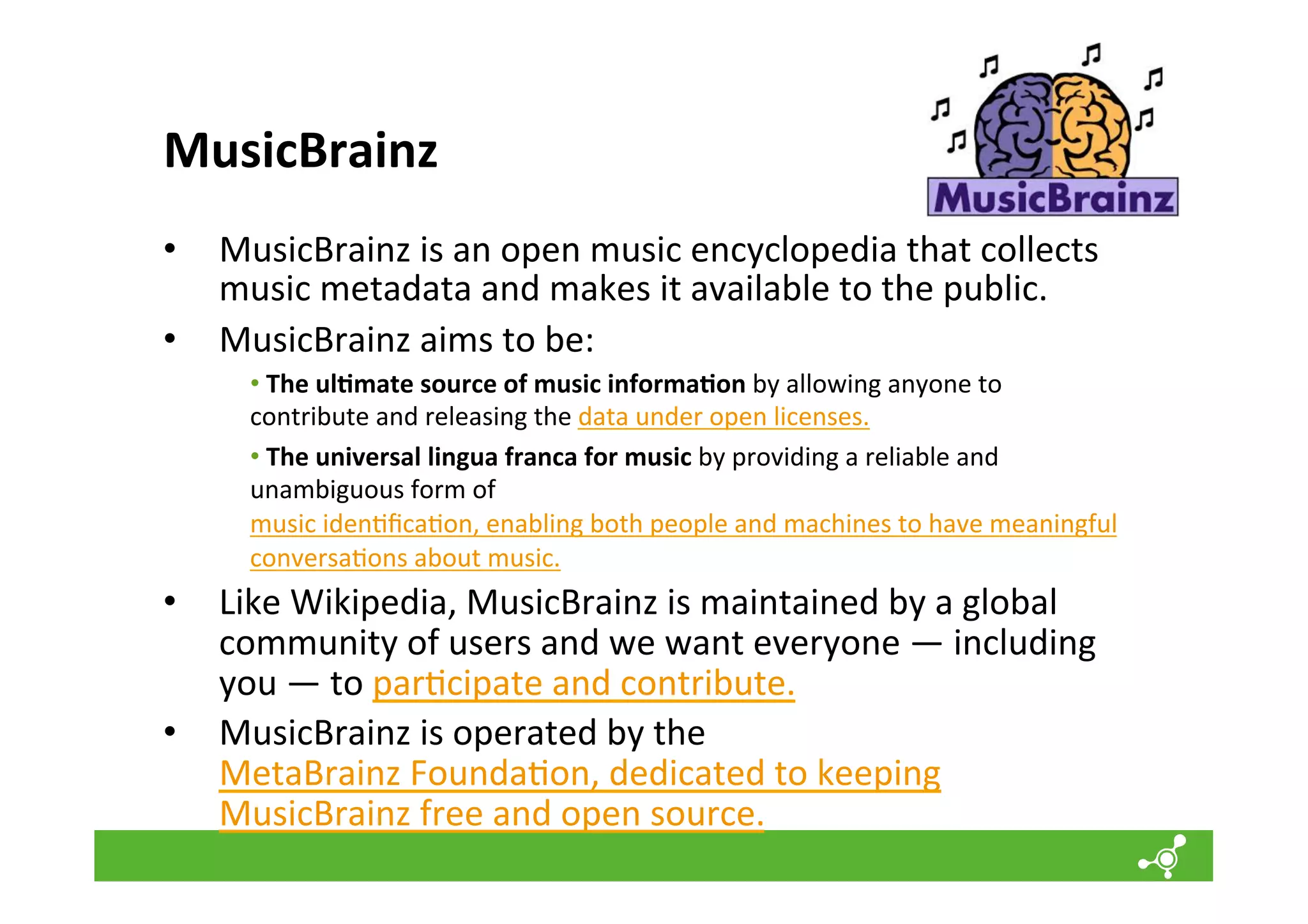 MusicBrainz

MusicBrainz

• MusicBrainz is an open music encyclopedia that collects music metadata and makes it available to the public.

• MusicBrainz aims to be:

• The ultimate source of music information by allowing anyone to contribute and releasing the data under open licenses.

• The universal lingua franca for music by providing a reliable and unambiguous form of music identification, enabling both people and machines to have meaningful conversations about music.

• Like Wikipedia, MusicBrainz is maintained by a global community of users and we want everyone — including you — to participate and contribute.

• MusicBrainz is operated by the MetaBrainz Foundation, dedicated to keeping MusicBrainz free and open source.